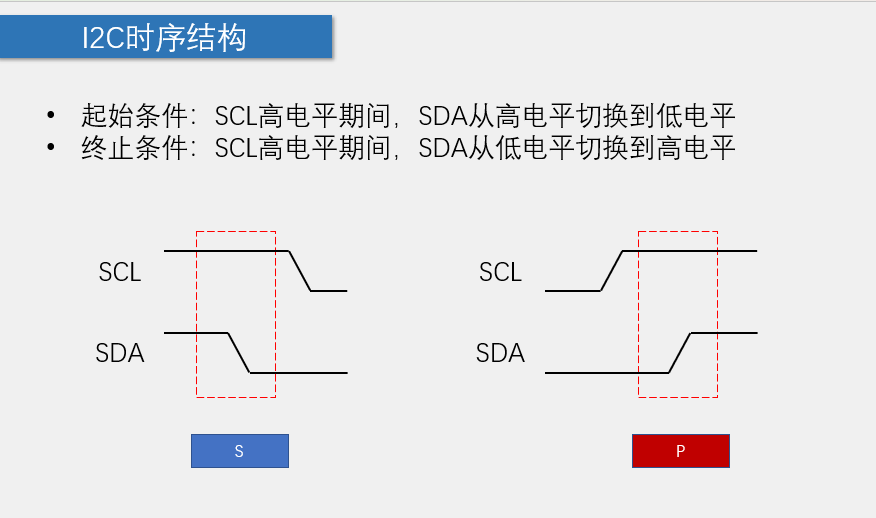 I2C时序结构

• 起始条件：SCL高电平期间，SDA从高电平切换到低电平
• 终止条件：SCL高电平期间，SDA从低电平切换到高电平

SCL

SDA

S

SCL

SDA

P